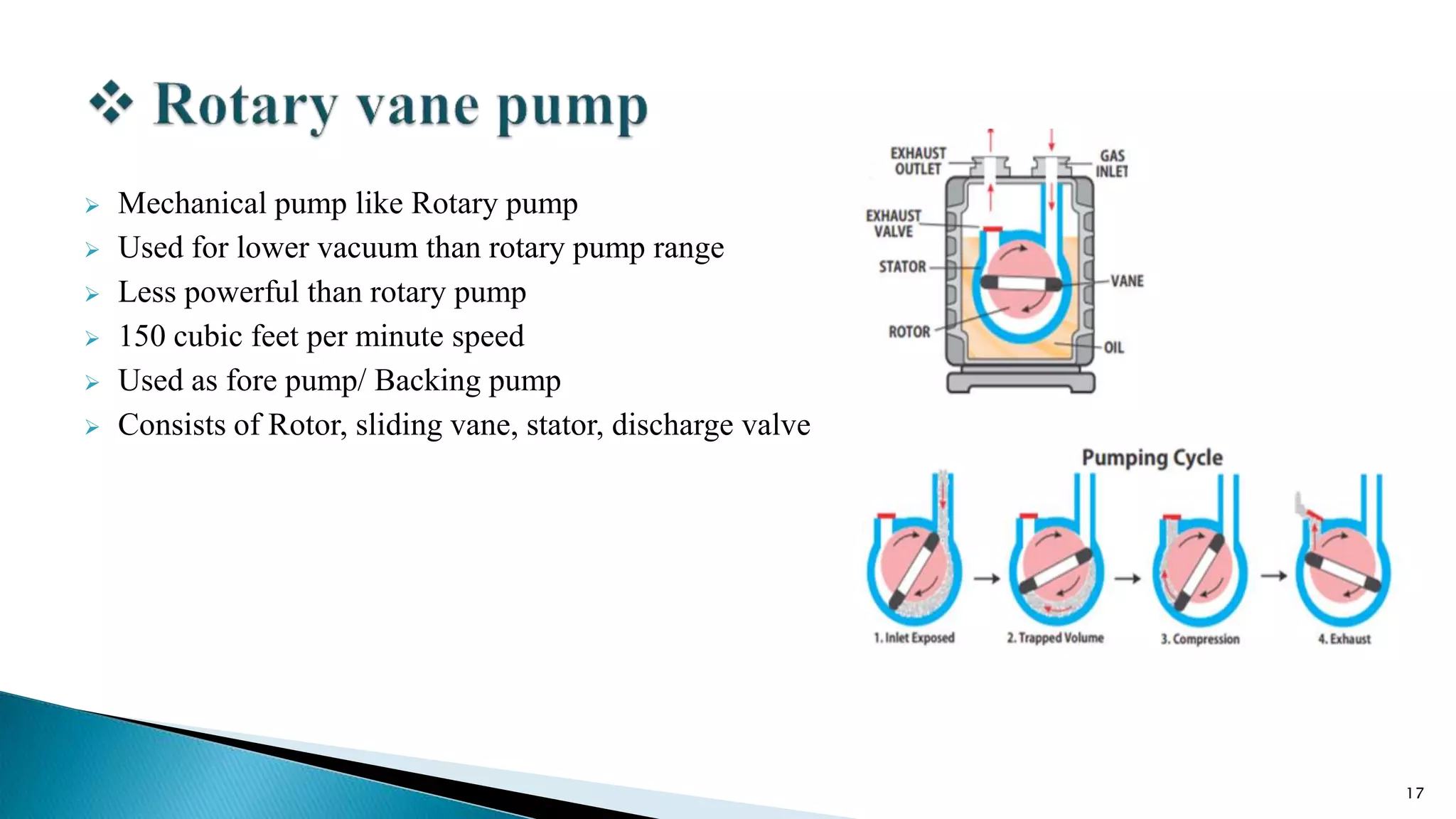 ❖ Rotary vane pump

➢ Mechanical pump like Rotary pump
➢ Used for lower vacuum than rotary pump range
➢ Less powerful than rotary pump
➢ 150 cubic feet per minute speed
➢ Used as fore pump/ Backing pump
➢ Consists of Rotor, sliding vane, stator, discharge valve

EXHAUST OUTLET
GAS INLET
EXHAUST VALVE
STATOR
VANE
ROTOR
OIL

Pumping Cycle

1. Inlet Exposed
2. Trapped Volume
3. Compression
4. Exhaust

17